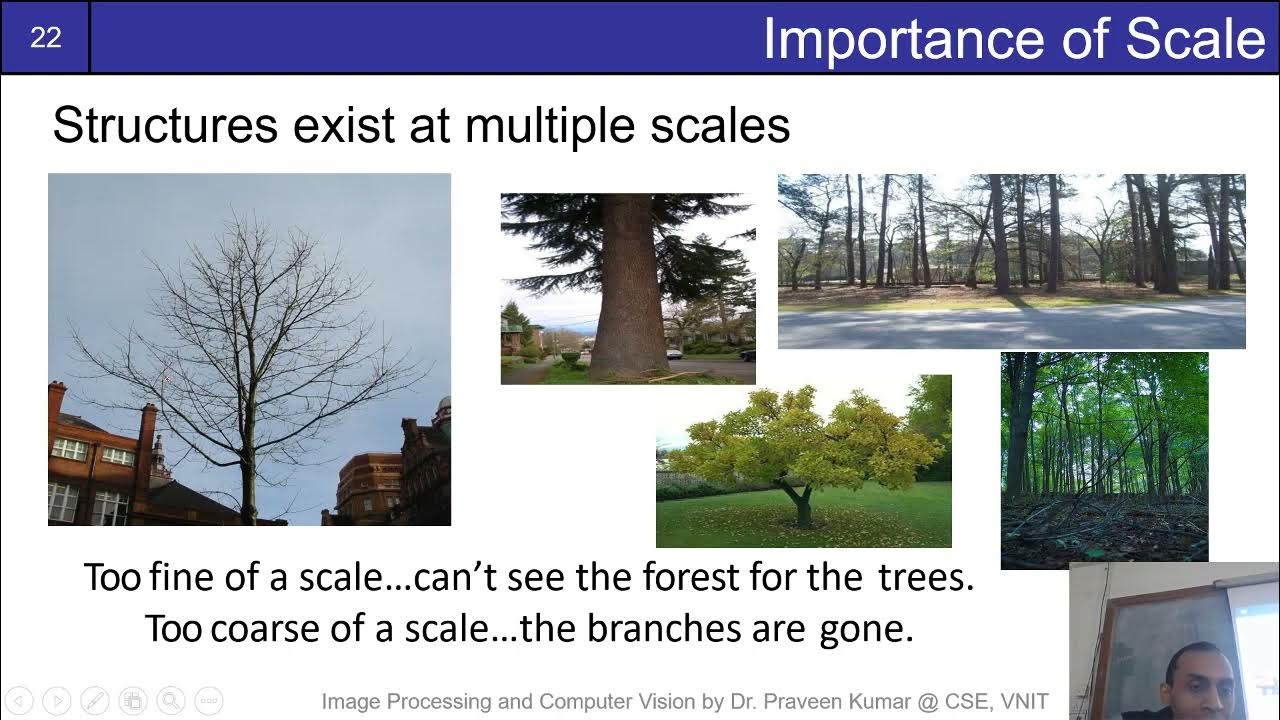 22

Importance of Scale

Structures exist at multiple scales

Too fine of a scale…can't see the forest for the trees.
Too coarse of a scale…the branches are gone.

Image Processing and Computer Vision by Dr. Praveen Kumar @ CSE, VNIT